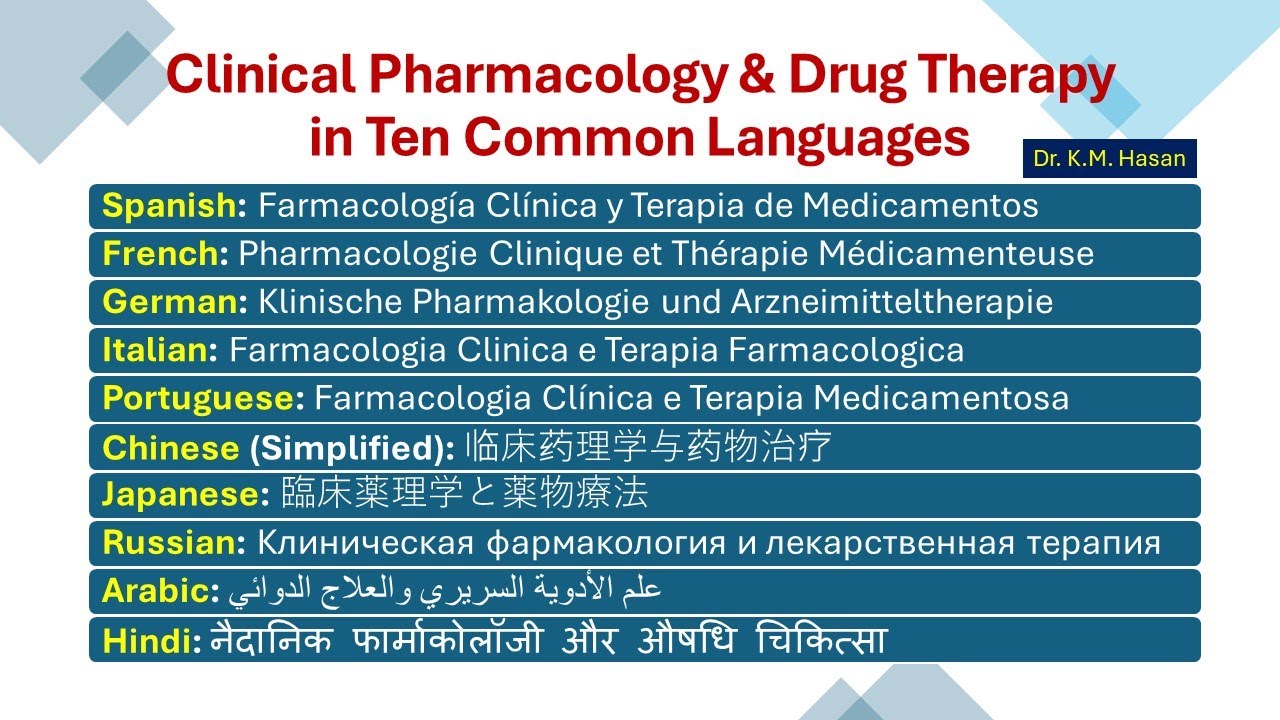 Clinical Pharmacology & Drug Therapy in Ten Common Languages

Dr. K.M. Hasan

Spanish: Farmacología Clínica y Terapia de Medicamentos
French: Pharmacologie Clinique et Thérapie Médicamenteuse
German: Klinische Pharmakologie und Arzneimitteltherapie
Italian: Farmacologia Clinica e Terapia Farmacologica
Portuguese: Farmacologia Clínica e Terapia Medicamentosa
Chinese (Simplified): 临床药理学与药物治疗
Japanese: 臨床薬理学と薬物療法
Russian: Клиническая фармакология и лекарственная терапия
Arabic: علم الأدوية السريري والعلاج الدوائي
Hindi: नैदानिक फार्माकोलॉजी और औषधि चिकित्सा